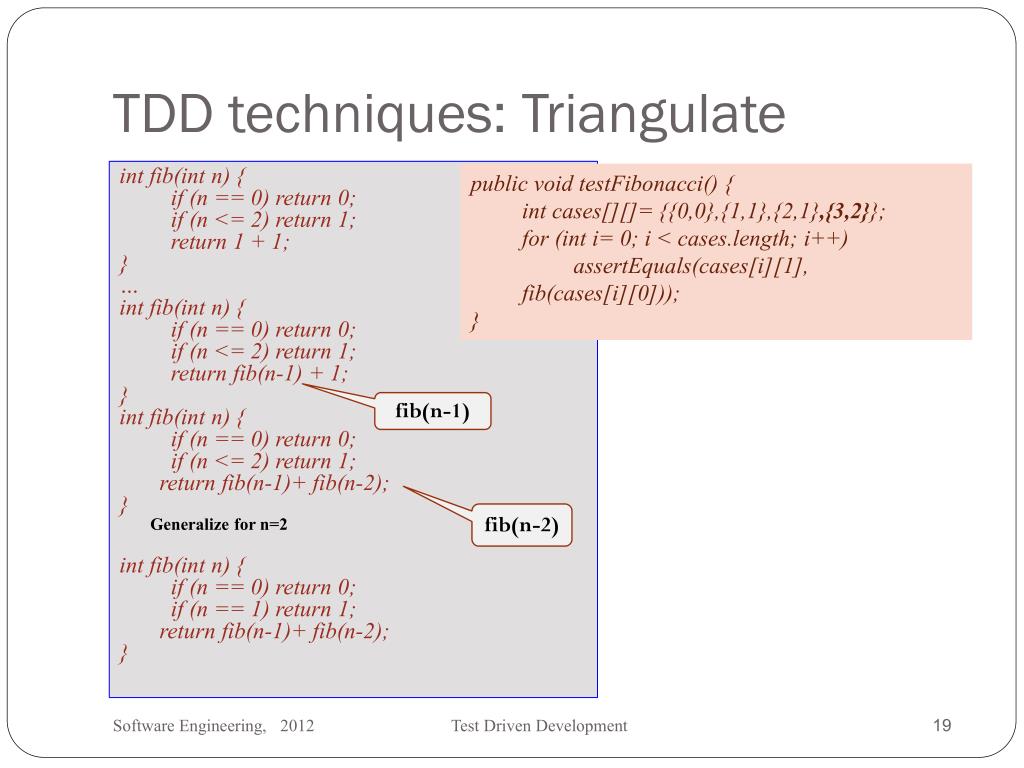 TDD techniques: Triangulate

int fib(int n) {
if (n == 0) return 0;
if (n <= 2) return 1;
return 1 + 1;
}
…
int fib(int n) {
if (n == 0) return 0;
if (n <= 2) return 1;
return fib(n-1) + 1;
}
int fib(int n) {
if (n == 0) return 0;
if (n <= 2) return 1;
return fib(n-1)+ fib(n-2);
}

Generalize for n=2

int fib(int n) {
if (n == 0) return 0;
if (n == 1) return 1;
return fib(n-1)+ fib(n-2);
}

fib(n-1)

fib(n-2)

public void testFibonacci() {
int cases[][]= {{0,0},{1,1},{2,1},{3,2}};
for (int i= 0; i < cases.length; i++)
assertEquals(cases[i][1],
fib(cases[i][0]));
}

Software Engineering, 2012

Test Driven Development

19